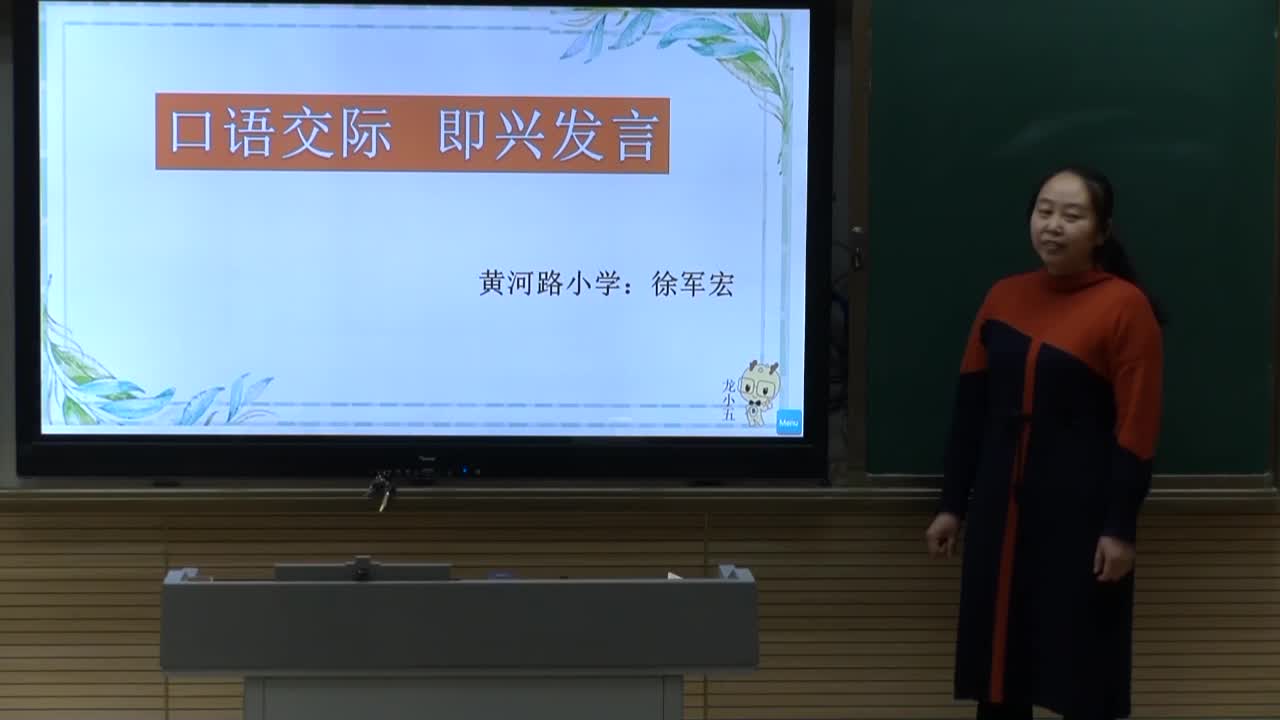 口语交际　即兴发言

黄河路小学：徐军宏

龙小五

Menu